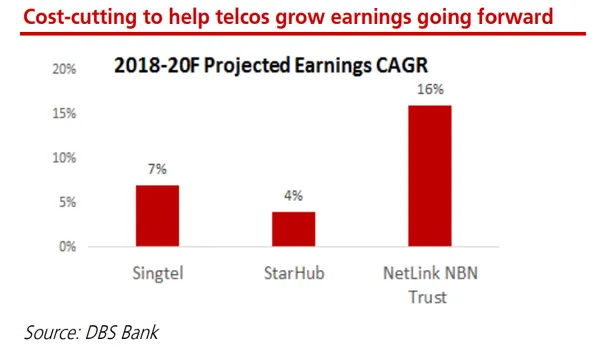 Cost-cutting to help telcos grow earnings going forward

2018-20F Projected Earnings CAGR

20%
15%
10%
5%
0%

7%
4%
16%

Singtel
StarHub
NetLink NBN Trust

Source: DBS Bank